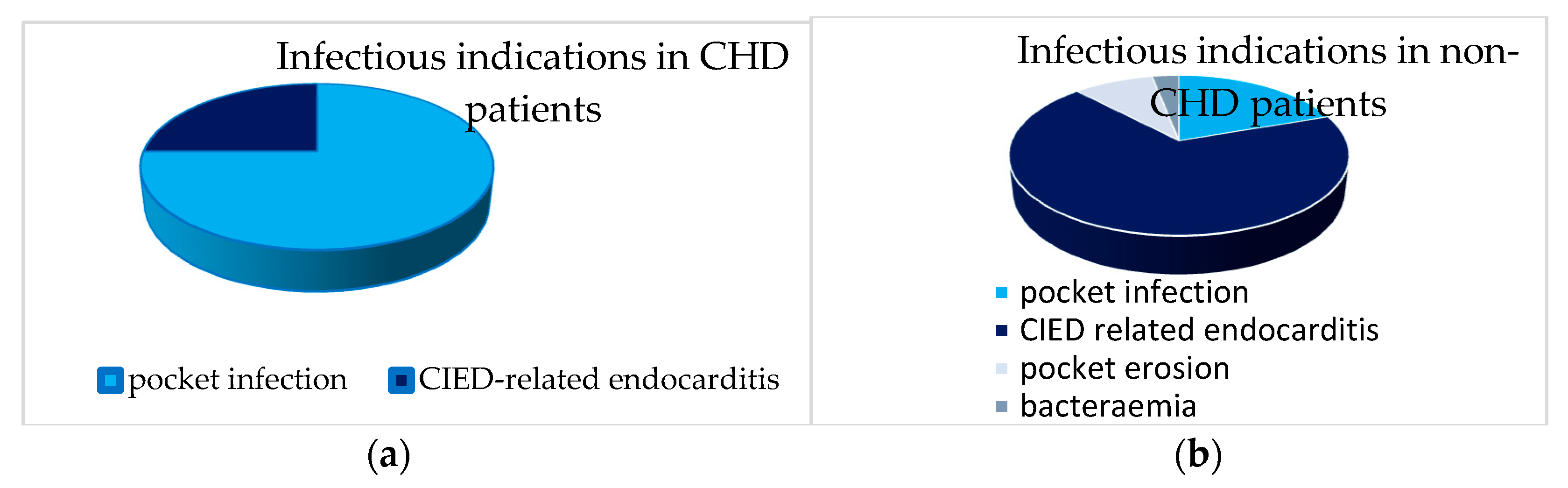 Infectious indications in CHD patients

pocket infection CIED-related endocarditis

(a)

Infectious indications in non-CHD patients

pocket infection
CIED related endocarditis
pocket erosion
bacteraemia

(b)